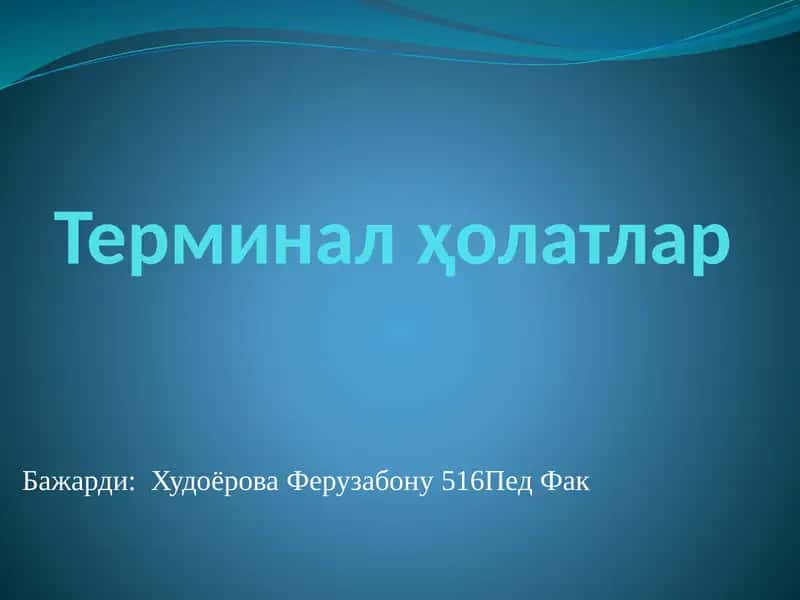 Терминал ҳолатлар

Бажарди: Худоёрова Ферузабону 516Пед Фак